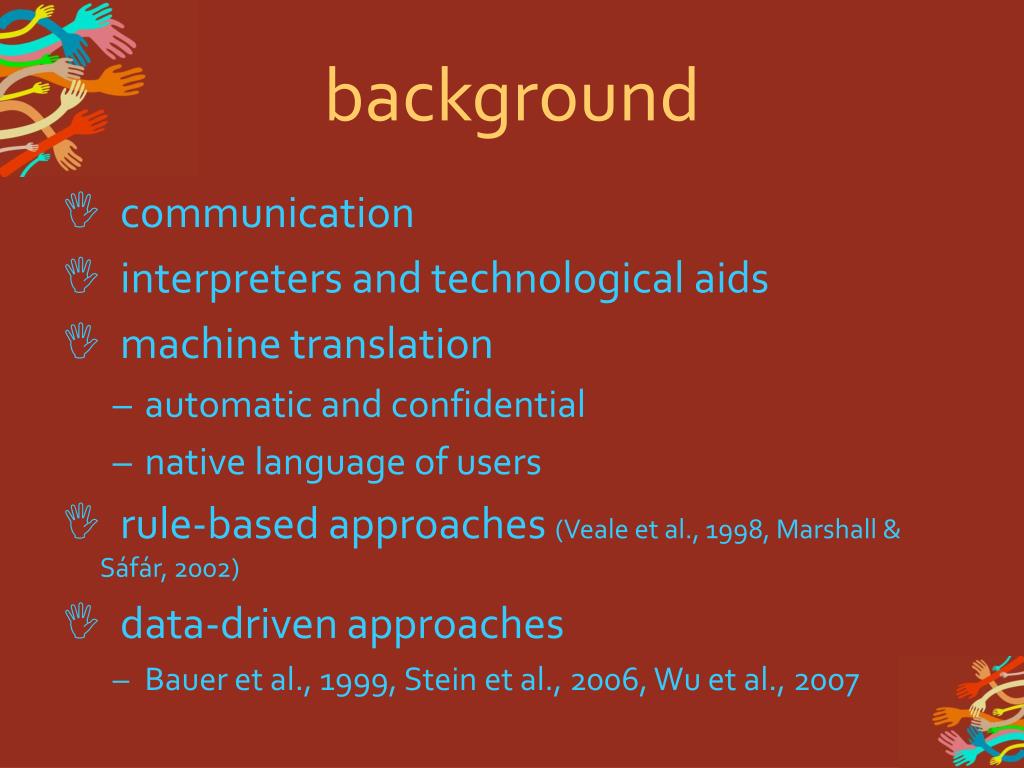 background

communication

interpreters and technological aids

machine translation

– automatic and confidential

– native language of users

rule-based approaches (Veale et al., 1998, Marshall & Sáfár, 2002)

data-driven approaches

– Bauer et al., 1999, Stein et al., 2006, Wu et al., 2007